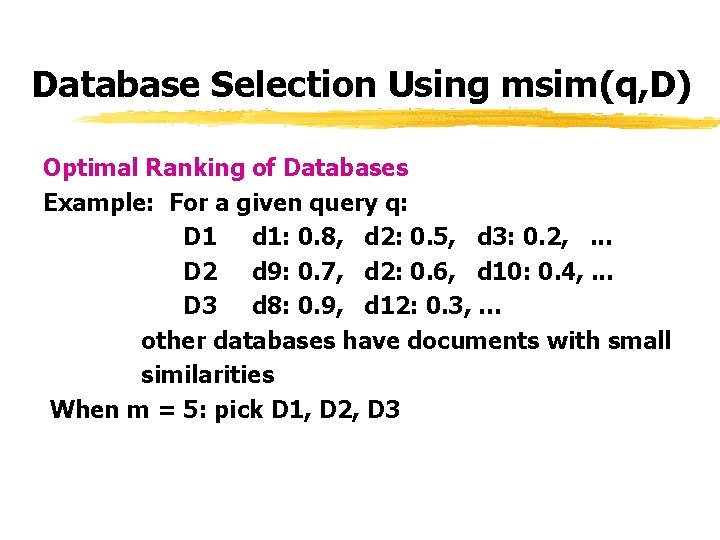 Database Selection Using msim(q,D)

Optimal Ranking of Databases

Example: For a given query q:

D1 d1: 0.8, d2: 0.5, d3: 0.2, ...

D2 d9: 0.7, d2: 0.6, d10: 0.4, ...

D3 d8: 0.9, d12: 0.3, ...

other databases have documents with small similarities

When m = 5: pick D1, D2, D3